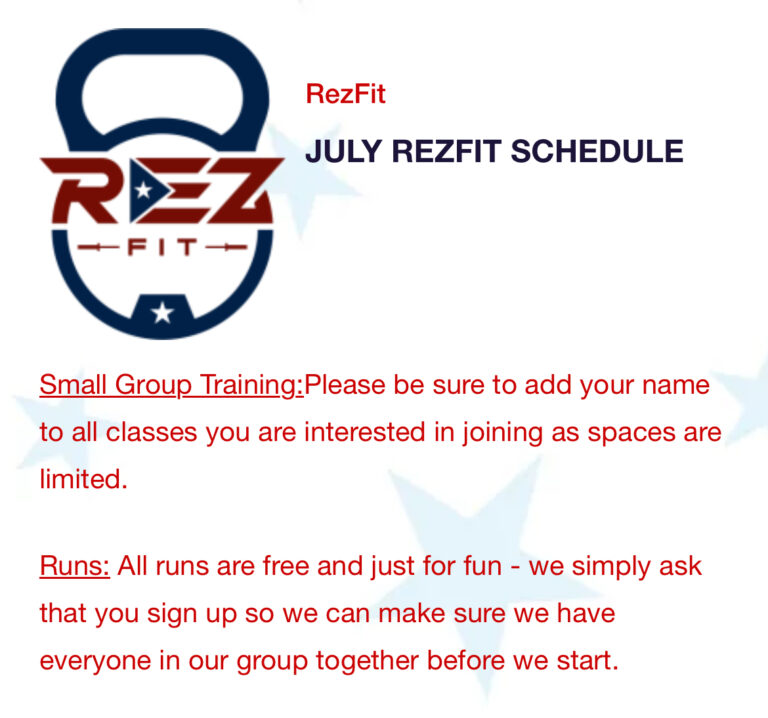 REZ
FIT

RezFit

JULY REZFIT SCHEDULE

Small Group Training:Please be sure to add your name to all classes you are interested in joining as spaces are limited.

Runs: All runs are free and just for fun - we simply ask that you sign up so we can make sure we have everyone in our group together before we start.